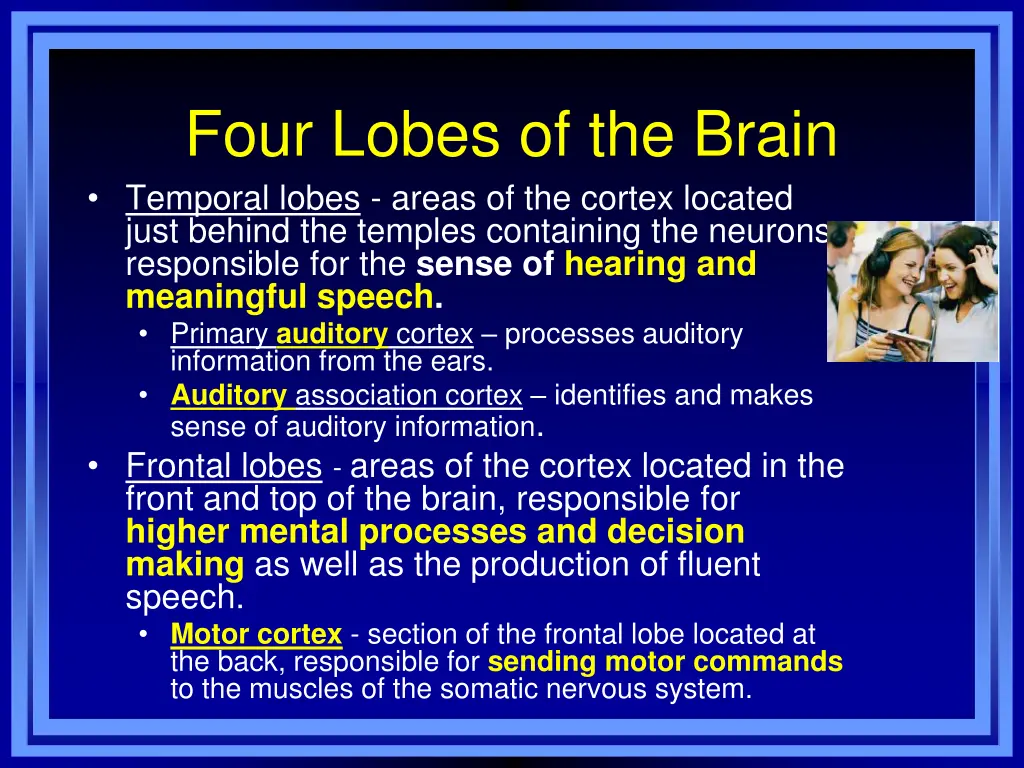 Four Lobes of the Brain

• Temporal lobes - areas of the cortex located just behind the temples containing the neurons responsible for the sense of hearing and meaningful speech.
  • Primary auditory cortex – processes auditory information from the ears.
  • Auditory association cortex – identifies and makes sense of auditory information.
• Frontal lobes - areas of the cortex located in the front and top of the brain, responsible for higher mental processes and decision making as well as the production of fluent speech.
  • Motor cortex - section of the frontal lobe located at the back, responsible for sending motor commands to the muscles of the somatic nervous system.